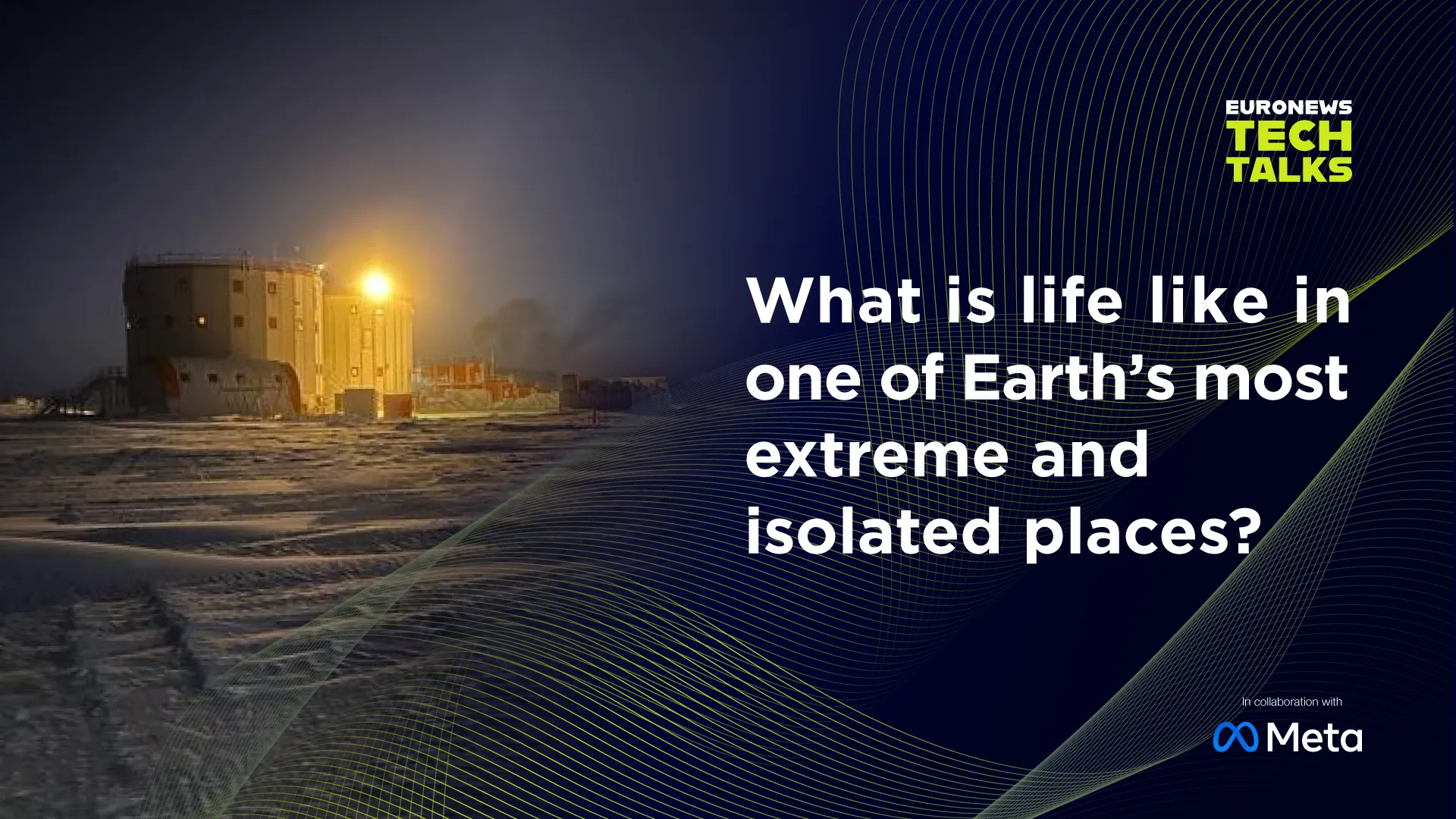 EURONEWS
TECH
TALKS

What is life like in one of Earth's most extreme and isolated places?

In collaboration with

Meta